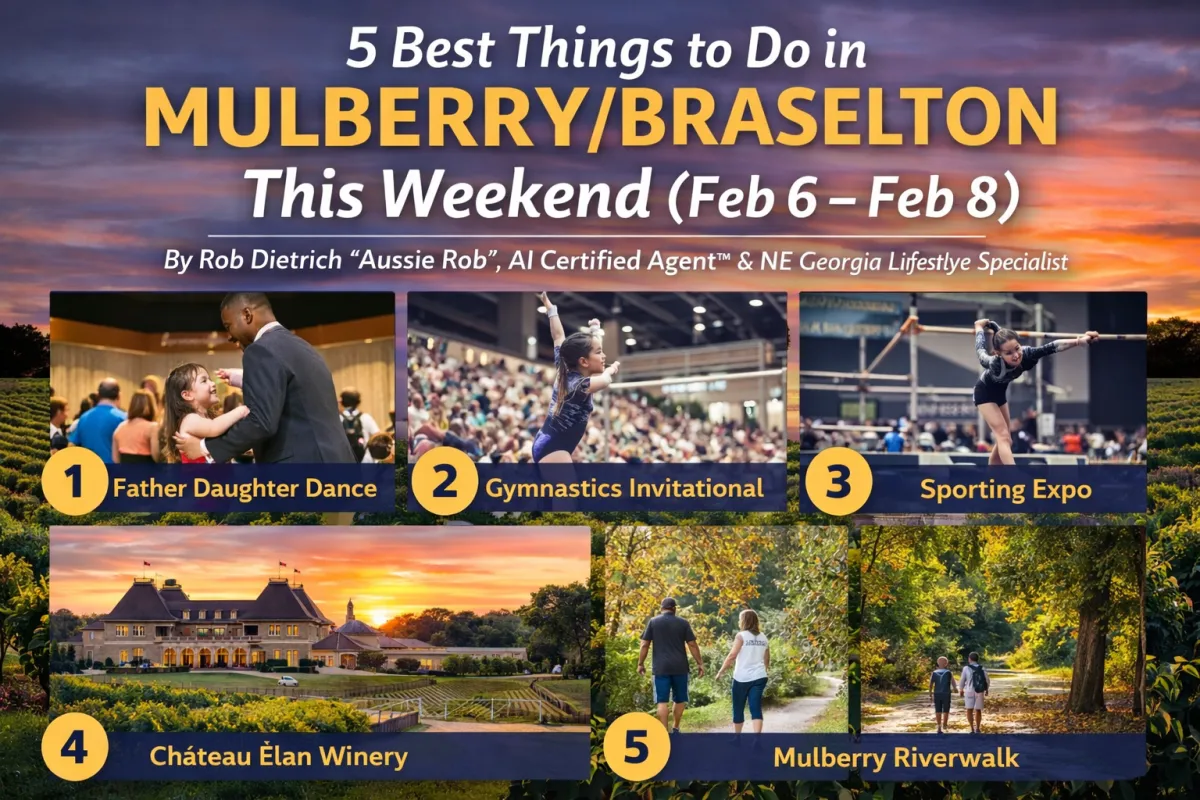 5 Best Things to Do in
MULBERRY/BRASELTON
This Weekend (Feb 6 – Feb 8)

By Rob Dietrich "Aussie Rob", AI Certified Agent™ & NE Georgia Lifestlye Specialist

1 Father Daughter Dance

2 Gymnastics Invitational

3 Sporting Expo

4 Cháteau Èlan Winery

5 Mulberry Riverwalk